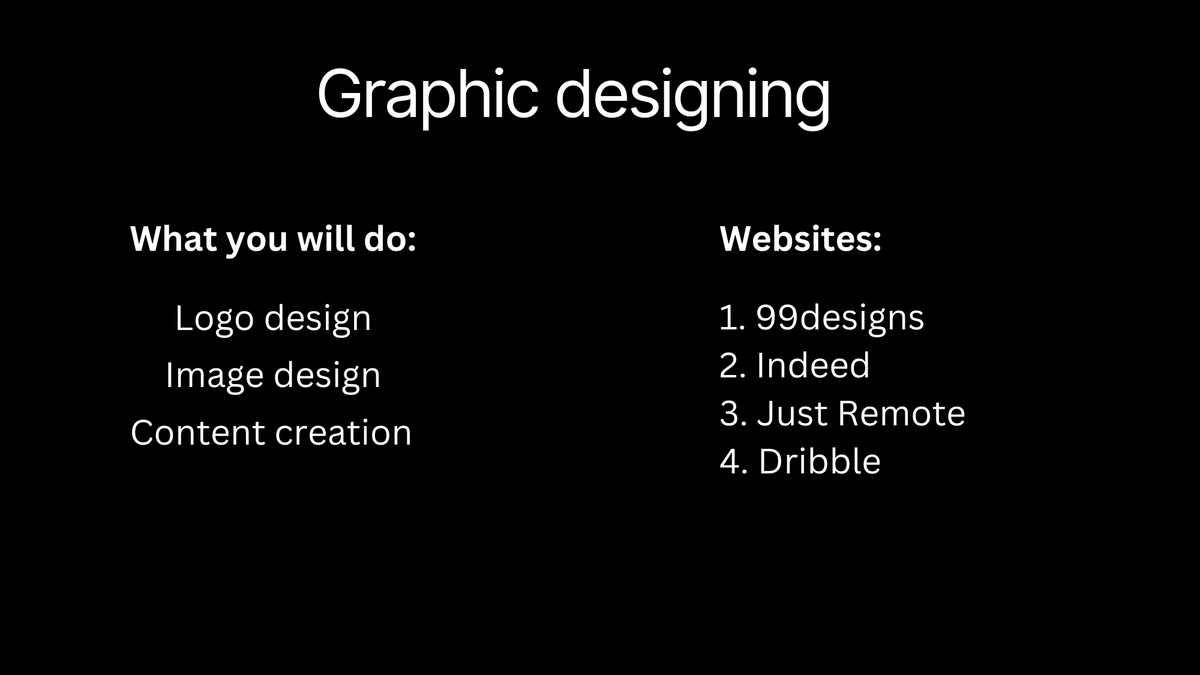 Graphic designing

What you will do:

Logo design
Image design
Content creation

Websites:

1. 99designs
2. Indeed
3. Just Remote
4. Dribble